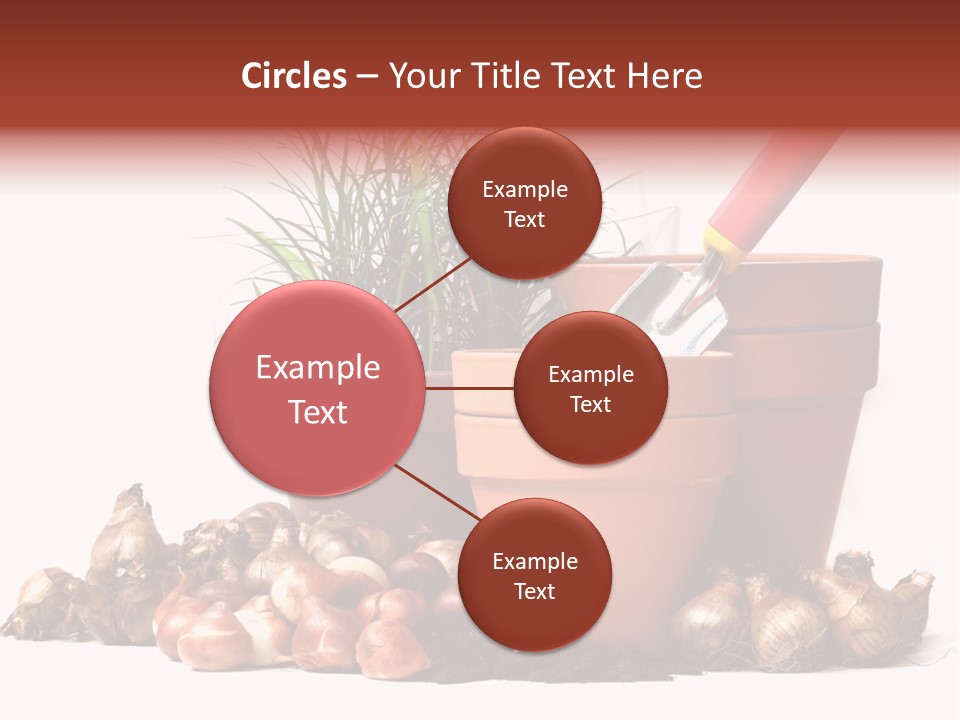 Circles – Your Title Text Here

Example Text

Example Text

Example Text

Example Text